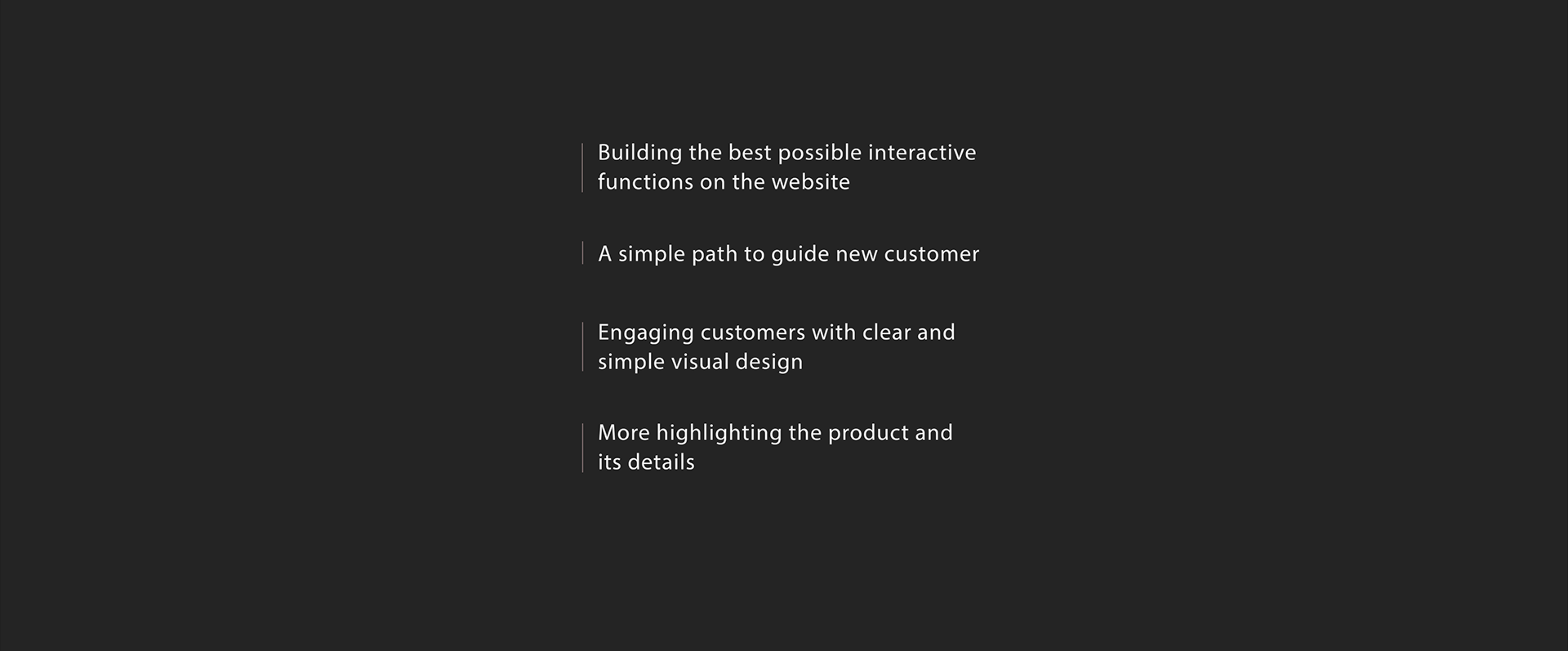 Building the best possible interactive functions on the website

A simple path to guide new customer

Engaging customers with clear and simple visual design

More highlighting the product and its details